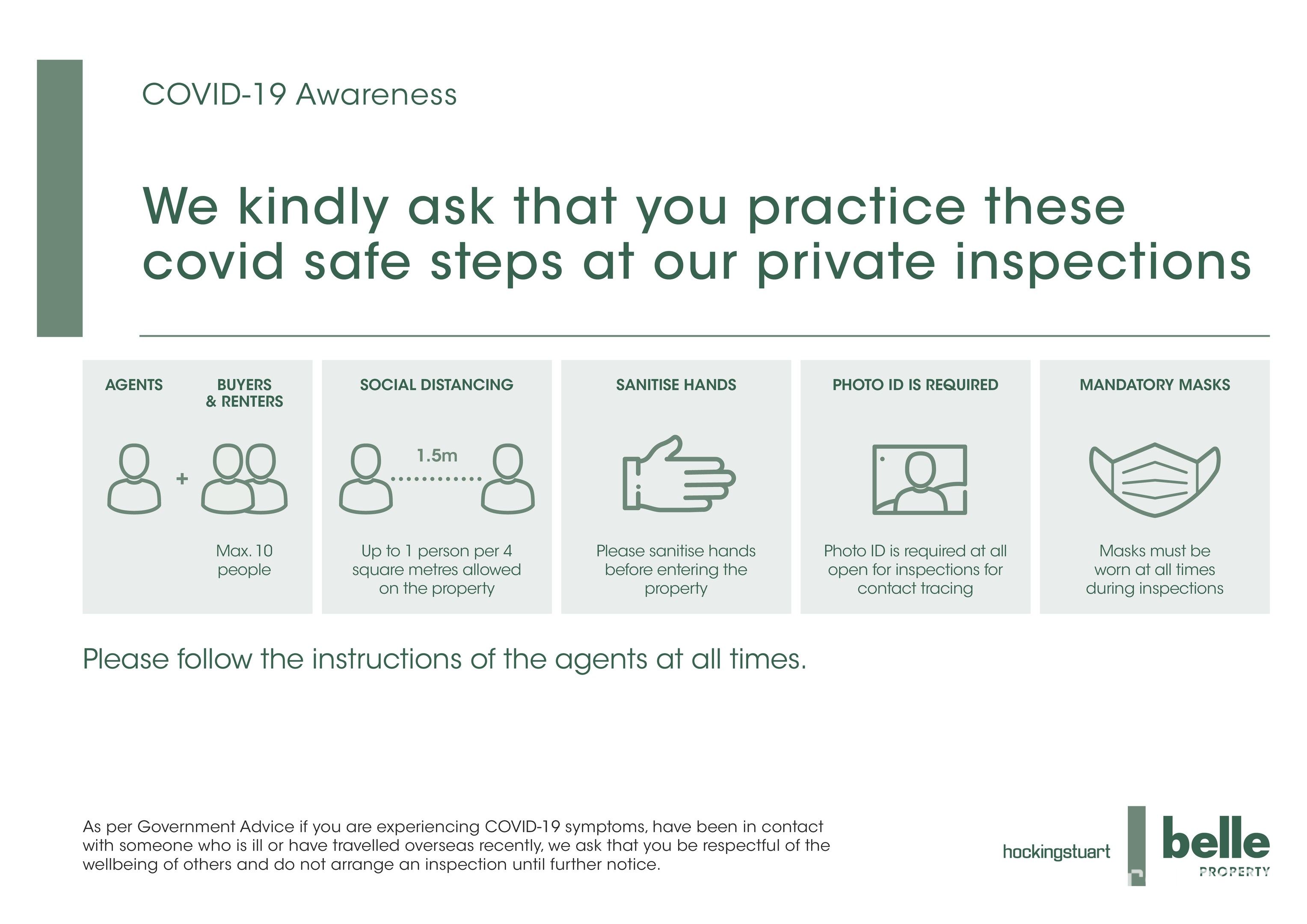 COVID-19 Awareness

We kindly ask that you practice these covid safe steps at our private inspections

AGENTS

BUYERS & RENTERS

+

Max. 10 people

SOCIAL DISTANCING

1.5m

Up to 1 person per 4 square metres allowed on the property

SANITISE HANDS

Please sanitise hands before entering the property

PHOTO ID IS REQUIRED

Photo ID is required at all open for inspections for contact tracing

MANDATORY MASKS

Masks must be worn at all times during inspections

Please follow the instructions of the agents at all times.

As per Government Advice if you are experiencing COVID-19 symptoms, have been in contact with someone who is ill or have travelled overseas recently, we ask that you be respectful of the wellbeing of others and do not arrange an inspection until further notice.

hockingstuart

belle PROPERTY